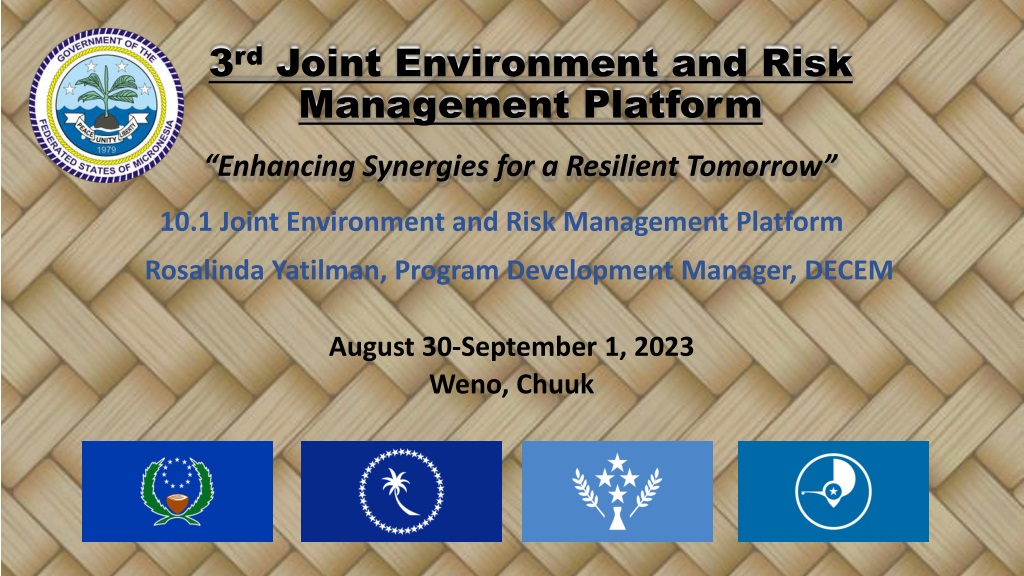 GOVERNMENT OF THE FEDERATED STATES OF MICRONESIA
PEACE UNITY LIBERTY
1979

3rd Joint Environment and Risk Management Platform

"Enhancing Synergies for a Resilient Tomorrow"

10.1 Joint Environment and Risk Management Platform

Rosalinda Yatilman, Program Development Manager, DECEM

August 30-September 1, 2023
Weno, Chuuk